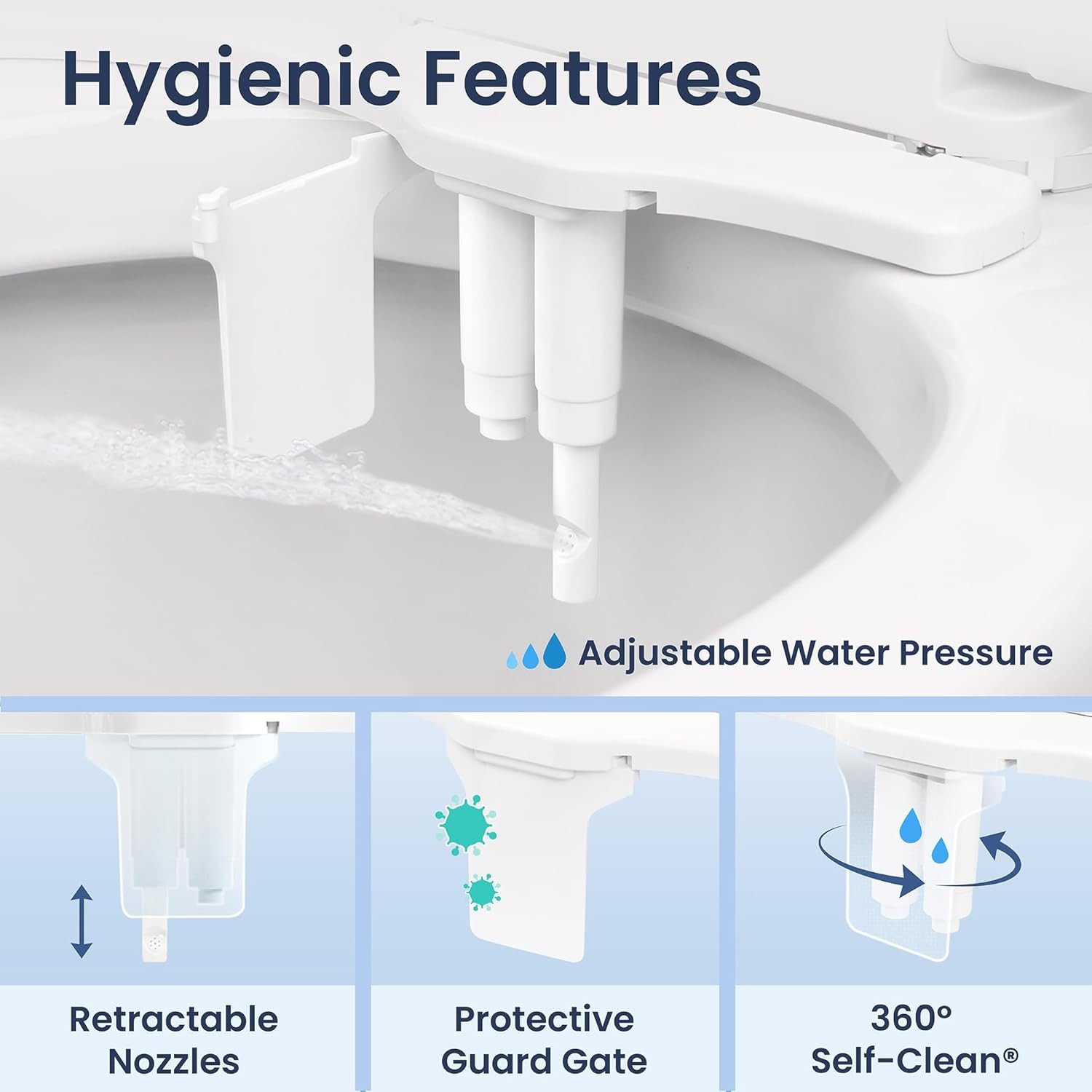 Hygienic Features

Adjustable Water Pressure

Retractable Nozzles

Protective Guard Gate

360° Self-Clean®